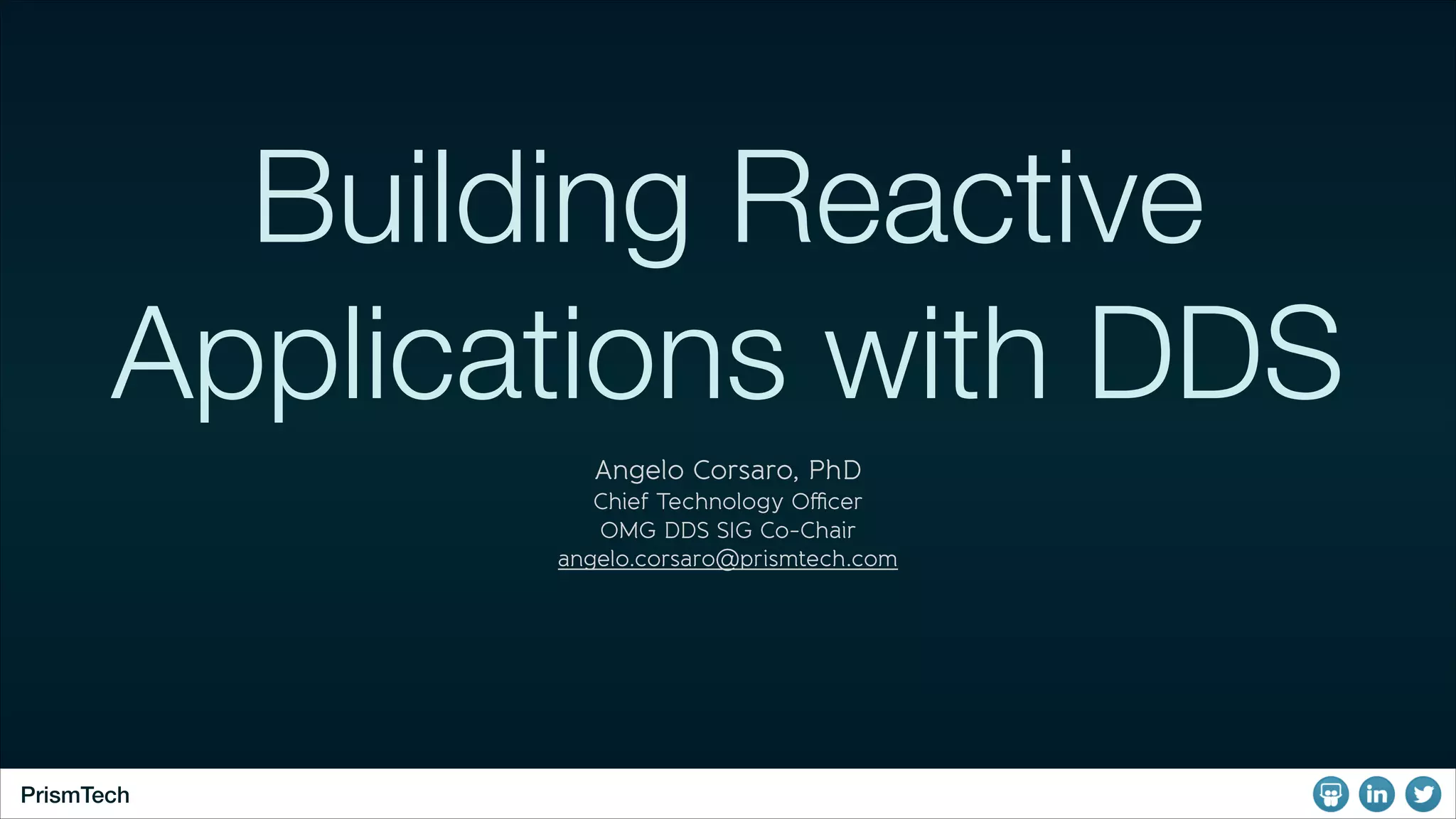 Building Reactive Applications with DDS

Angelo Corsaro, PhD
Chief Technology Officer
OMG DDS SIG Co-Chair
angelo.corsaro@prismtech.com

PrismTech

in